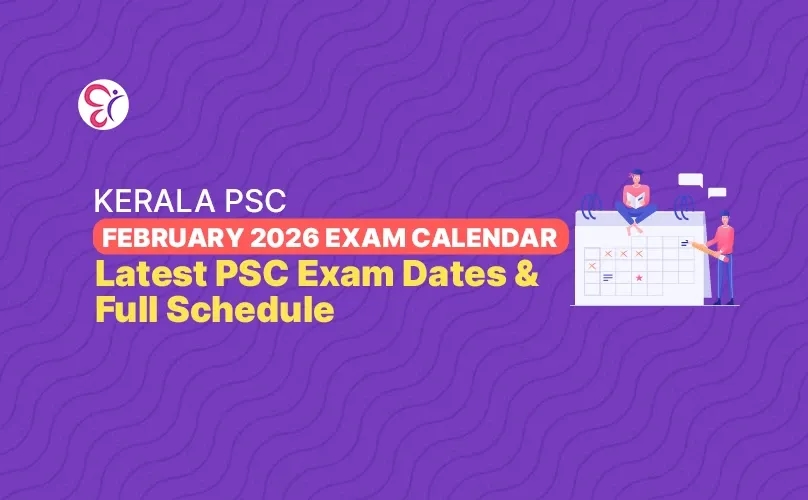 KERALA PSC
FEBRUARY 2026 EXAM CALENDAR
Latest PSC Exam Dates & Full Schedule